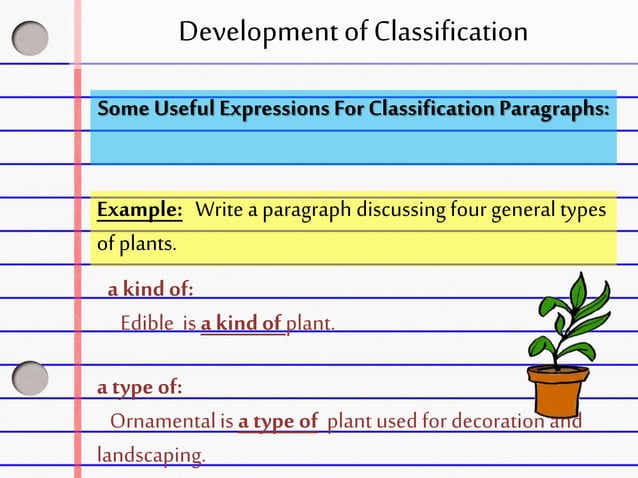 Development of Classification

Some Useful Expressions For Classification Paragraphs:

Example: Write a paragraph discussing four general types of plants.

a kind of:

Edible is a kind of plant.

a type of:

Ornamental is a type of plant used for decoration and landscaping.